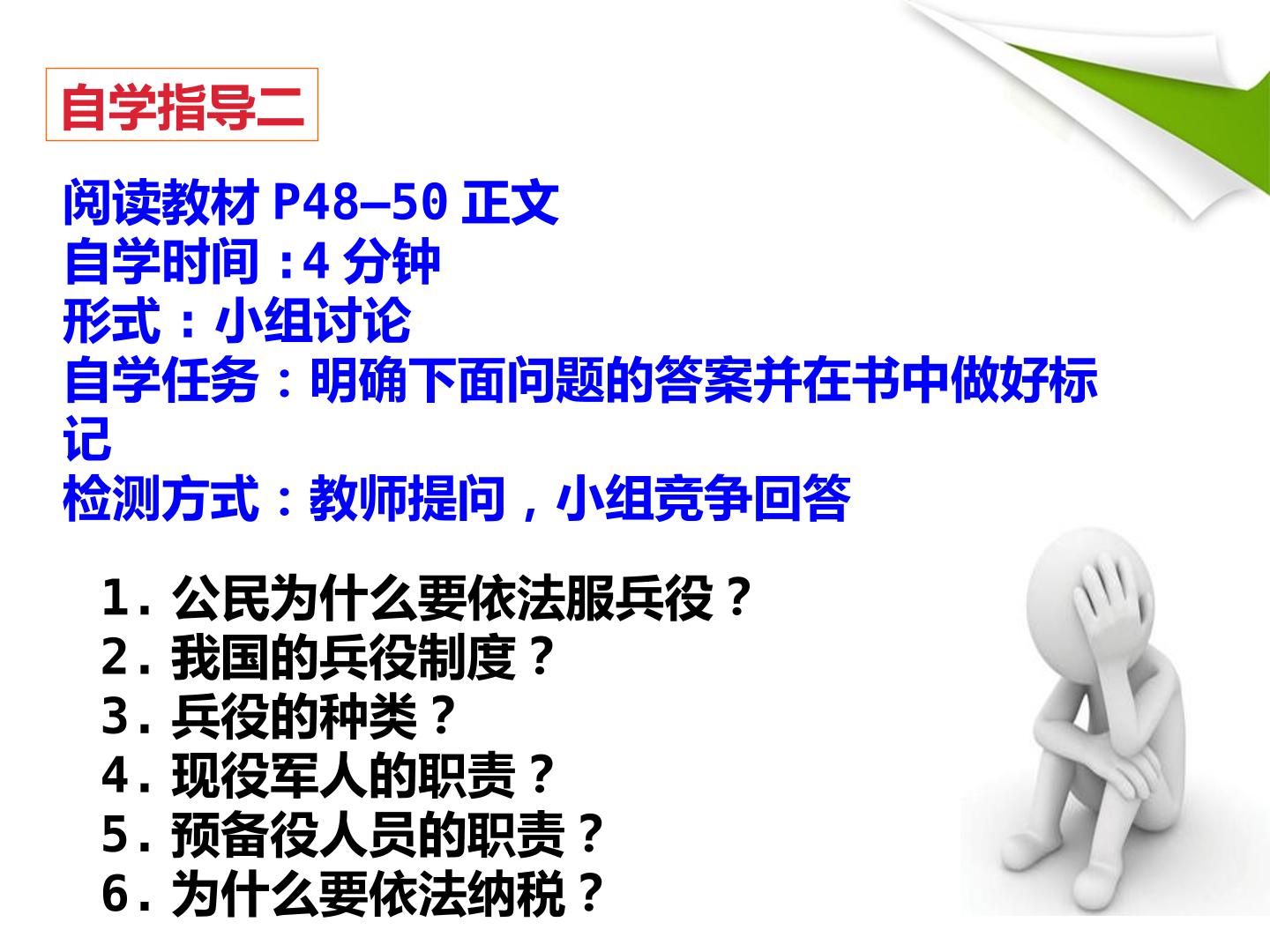 自学指导二

阅读教材 P48—50 正文
自学时间 :4 分钟
形式：小组讨论
自学任务：明确下面问题的答案并在书中做好标记
检测方式：教师提问，小组竞争回答

1. 公民为什么要依法服兵役？
2. 我国的兵役制度？
3. 兵役的种类？
4. 现役军人的职责？
5. 预备役人员的职责？
6. 为什么要依法纳税？